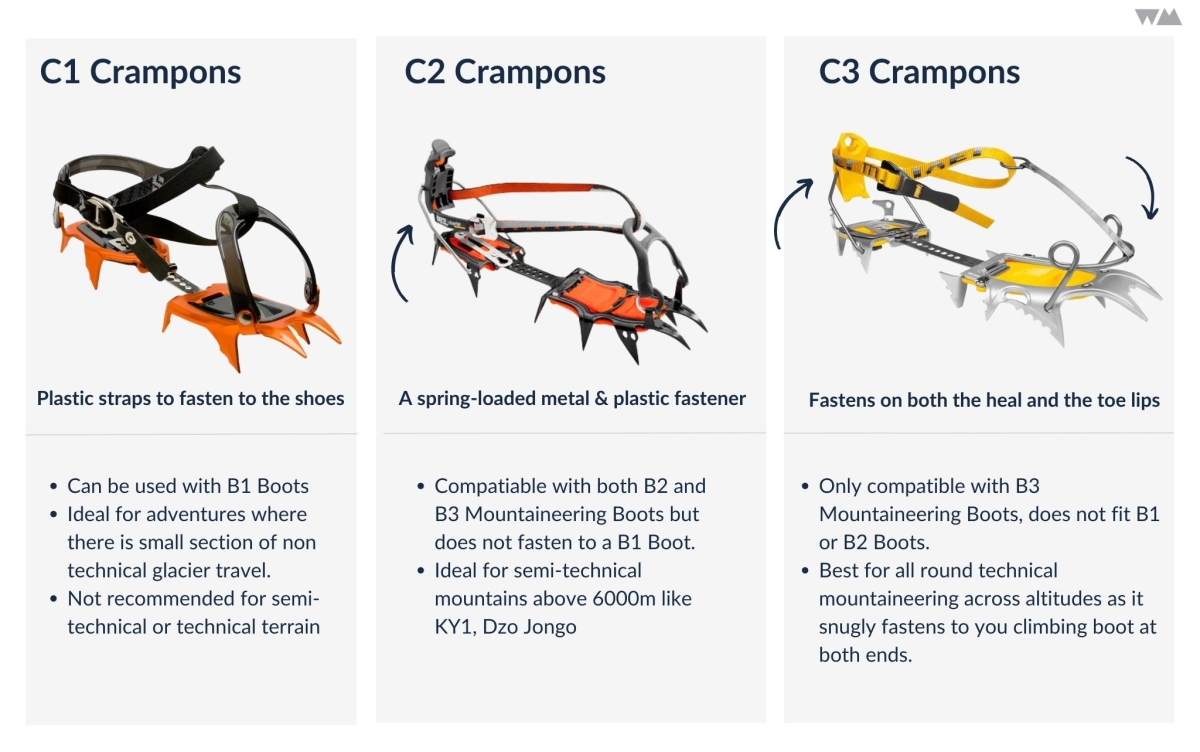 WM

C1 Crampons

Plastic straps to fasten to the shoes

- Can be used with B1 Boots
- Ideal for adventures where there is small section of non technical glacier travel.
- Not recommended for semi-technical or technical terrain

C2 Crampons

A spring-loaded metal & plastic fastener

- Compatiable with both B2 and B3 Mountaineering Boots but does not fasten to a B1 Boot.
- Ideal for semi-technical mountains above 6000m like KY1, Dzo Jongo

C3 Crampons

Fastens on both the heal and the toe lips

- Only compatible with B3 Mountaineering Boots, does not fit B1 or B2 Boots.
- Best for all round technical mountaineering across altitudes as it snugly fastens to you climbing boot at both ends.